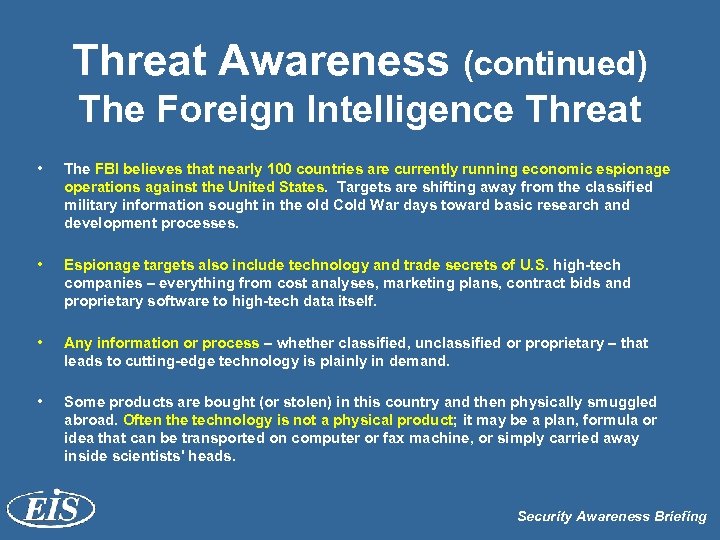 Threat Awareness (continued)
The Foreign Intelligence Threat

• The FBI believes that nearly 100 countries are currently running economic espionage operations against the United States. Targets are shifting away from the classified military information sought in the old Cold War days toward basic research and development processes.

• Espionage targets also include technology and trade secrets of U.S. high-tech companies – everything from cost analyses, marketing plans, contract bids and proprietary software to high-tech data itself.

• Any information or process – whether classified, unclassified or proprietary – that leads to cutting-edge technology is plainly in demand.

• Some products are bought (or stolen) in this country and then physically smuggled abroad. Often the technology is not a physical product; it may be a plan, formula or idea that can be transported on computer or fax machine, or simply carried away inside scientists' heads.

EIS

Security Awareness Briefing